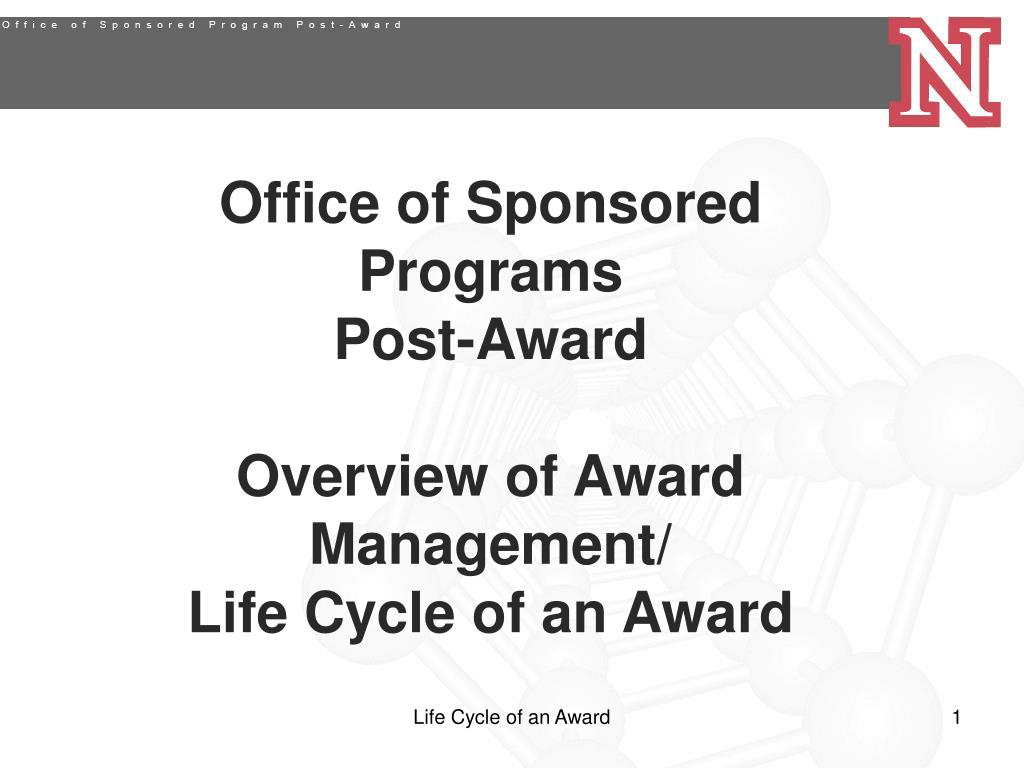 Office of Sponsored Program Post-Award

N

Office of Sponsored Programs
Post-Award

Overview of Award Management/
Life Cycle of an Award

Life Cycle of an Award

1